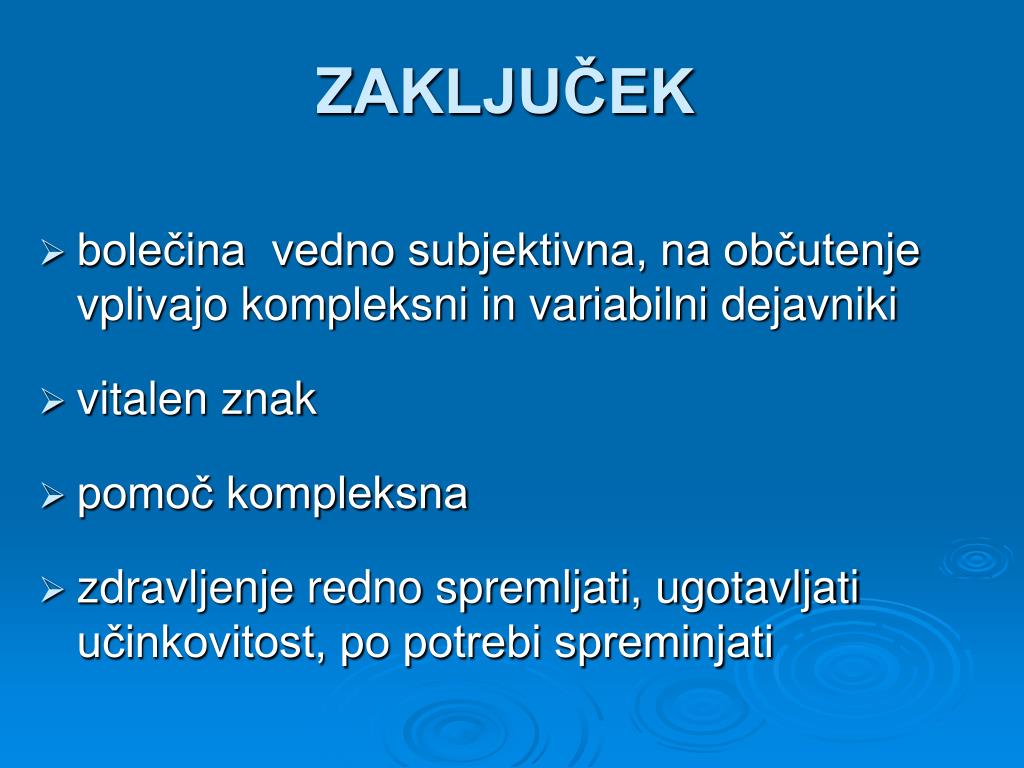 ZAKLJUČEK

➢ bolečina  vedno subjektivna, na občutenje vplivajo kompleksni in variabilni dejavniki

➢ vitalen znak

➢ pomoč kompleksna

➢ zdravljenje redno spremljati, ugotavljati učinkovitost, po potrebi spreminjati